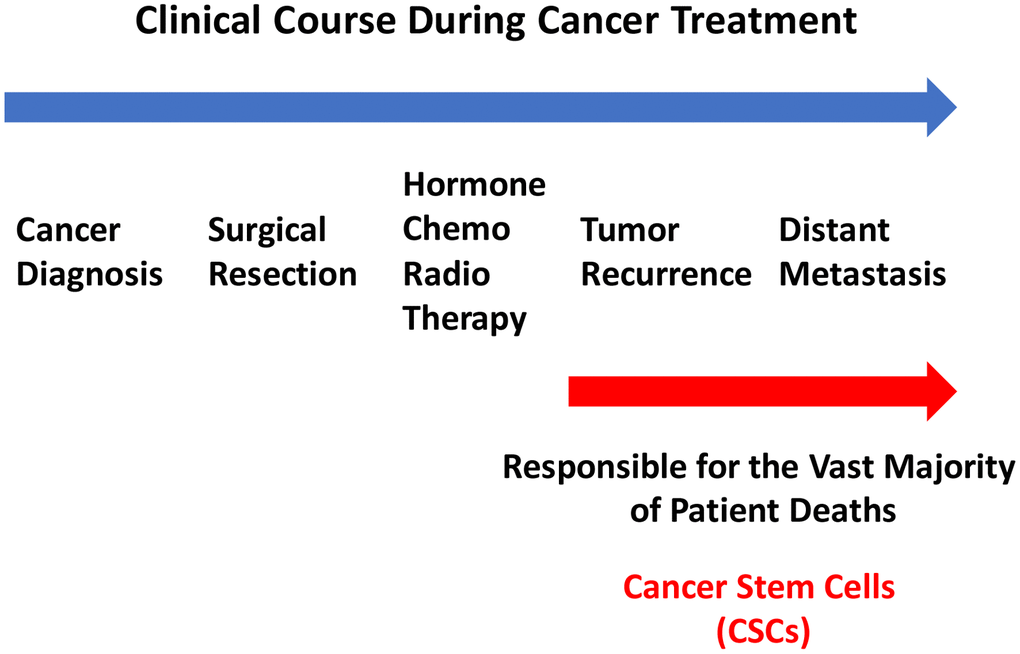 Clinical Course During Cancer Treatment

Cancer Diagnosis

Surgical Resection

Hormone
Chemo
Radio
Therapy

Tumor Recurrence

Distant Metastasis

Responsible for the Vast Majority of Patient Deaths

Cancer Stem Cells (CSCs)